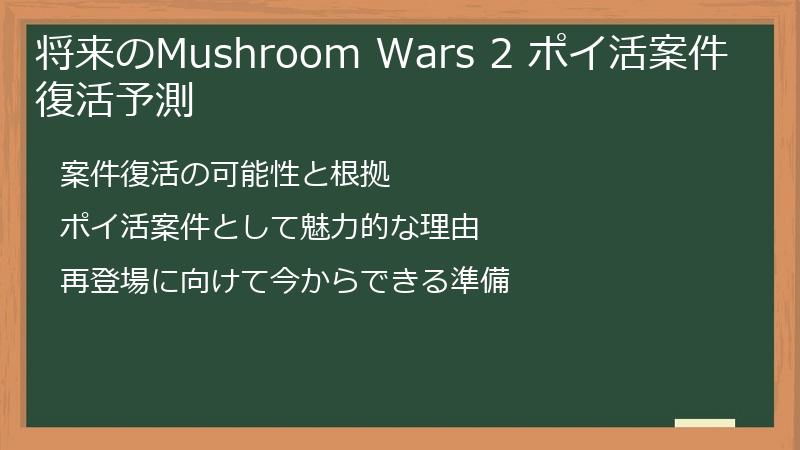 将来のMushroom Wars 2 ポイ活案件復活予測

案件復活の可能性と根拠

ポイ活案件として魅力的な理由

再登場に向けて今からできる準備